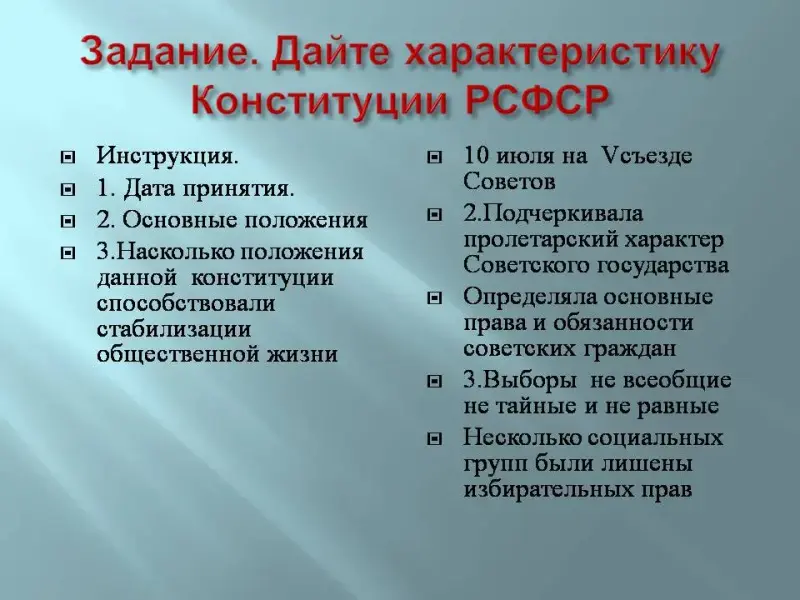 Задание. Дайте характеристику Конституции РСФСР

Инструкция.

1. Дата принятия.

2. Основные положения

3.Насколько положения данной конституции способствовали стабилизации общественной жизни

10 июля на Vсъезде Советов

2.Подчеркивала пролетарский характер Советского государства

Определяла основные права и обязанности советских граждан

3.Выборы не всеобщие не тайные и не равные

Несколько социальных групп были лишены избирательных прав